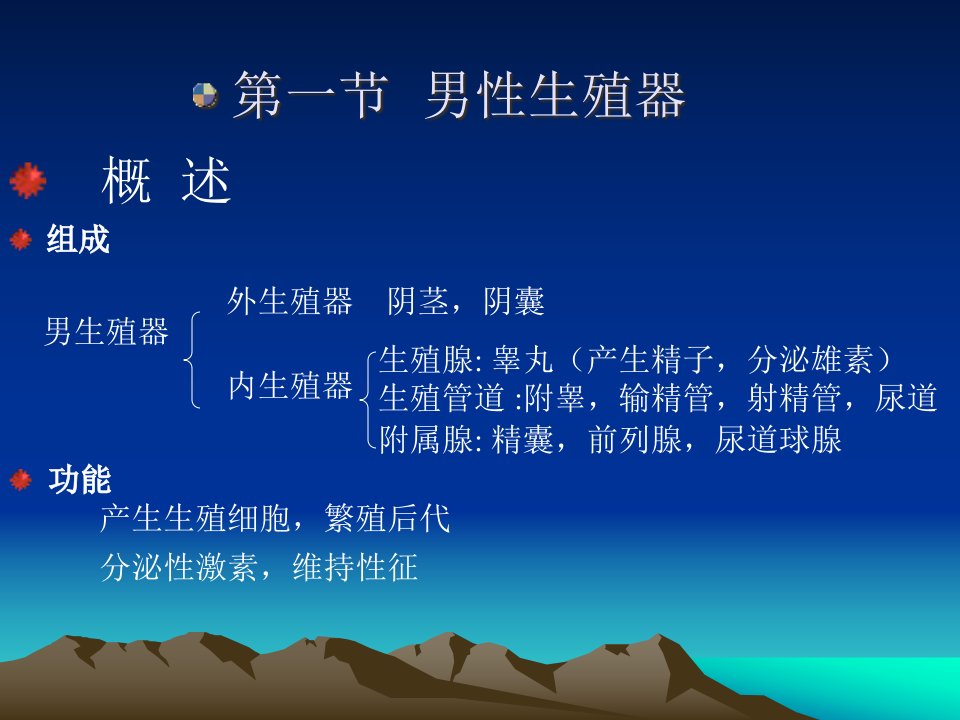 第一节 男性生殖器

概 述

组成

男生殖器

外生殖器 阴茎，阴囊

内生殖器

生殖腺: 睾丸（产生精子，分泌雄素）

生殖管道 :附睾，输精管，射精管，尿道

附属腺: 精囊，前列腺，尿道球腺

功能

产生生殖细胞，繁殖后代

分泌性激素，维持性征